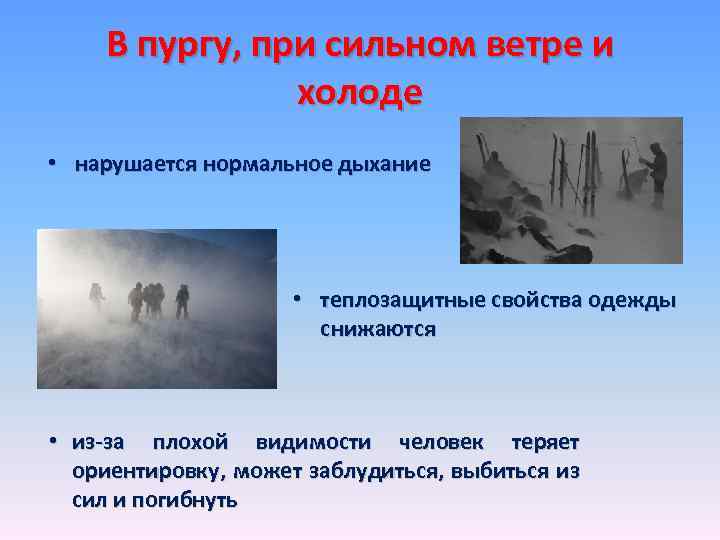 В пургу, при сильном ветре и холоде

• нарушается нормальное дыхание

• теплозащитные свойства одежды снижаются

• из-за плохой видимости человек теряет ориентировку, может заблудиться, выбиться из сил и погибнуть